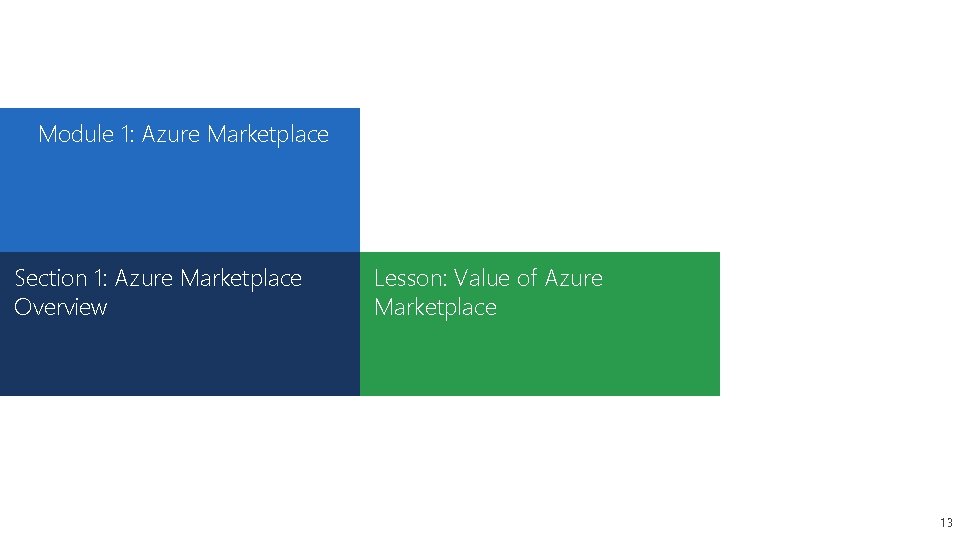 Module 1: Azure Marketplace

Section 1: Azure Marketplace Overview

Lesson: Value of Azure Marketplace

13